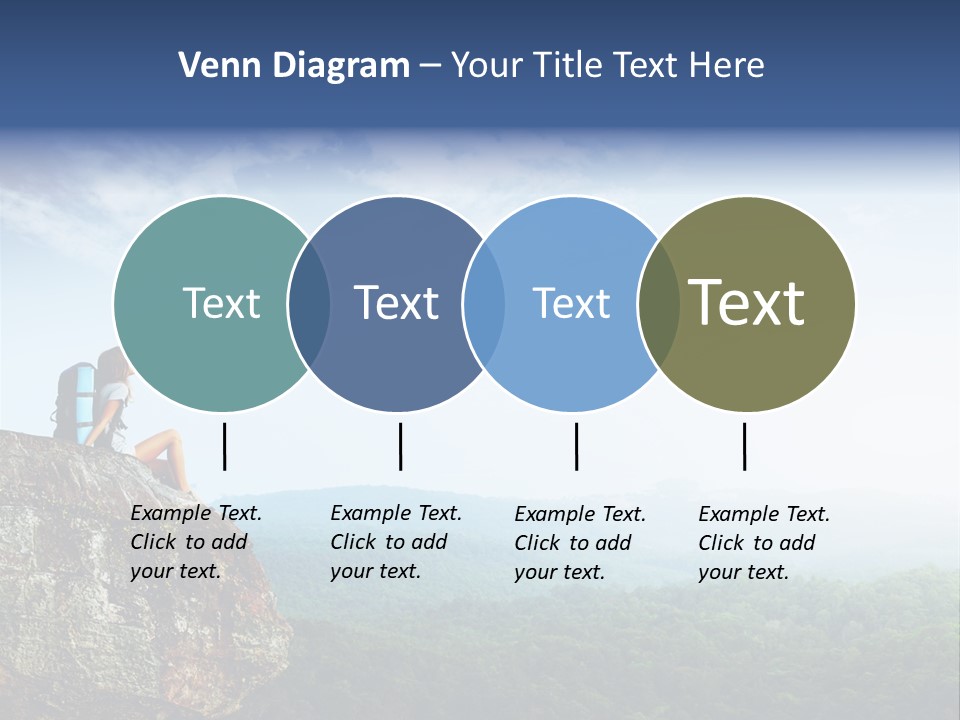 Venn Diagram – Your Title Text Here

Text

Text

Text

Text

Example Text. Click to add your text.

Example Text. Click to add your text.

Example Text. Click to add your text.

Example Text. Click to add your text.